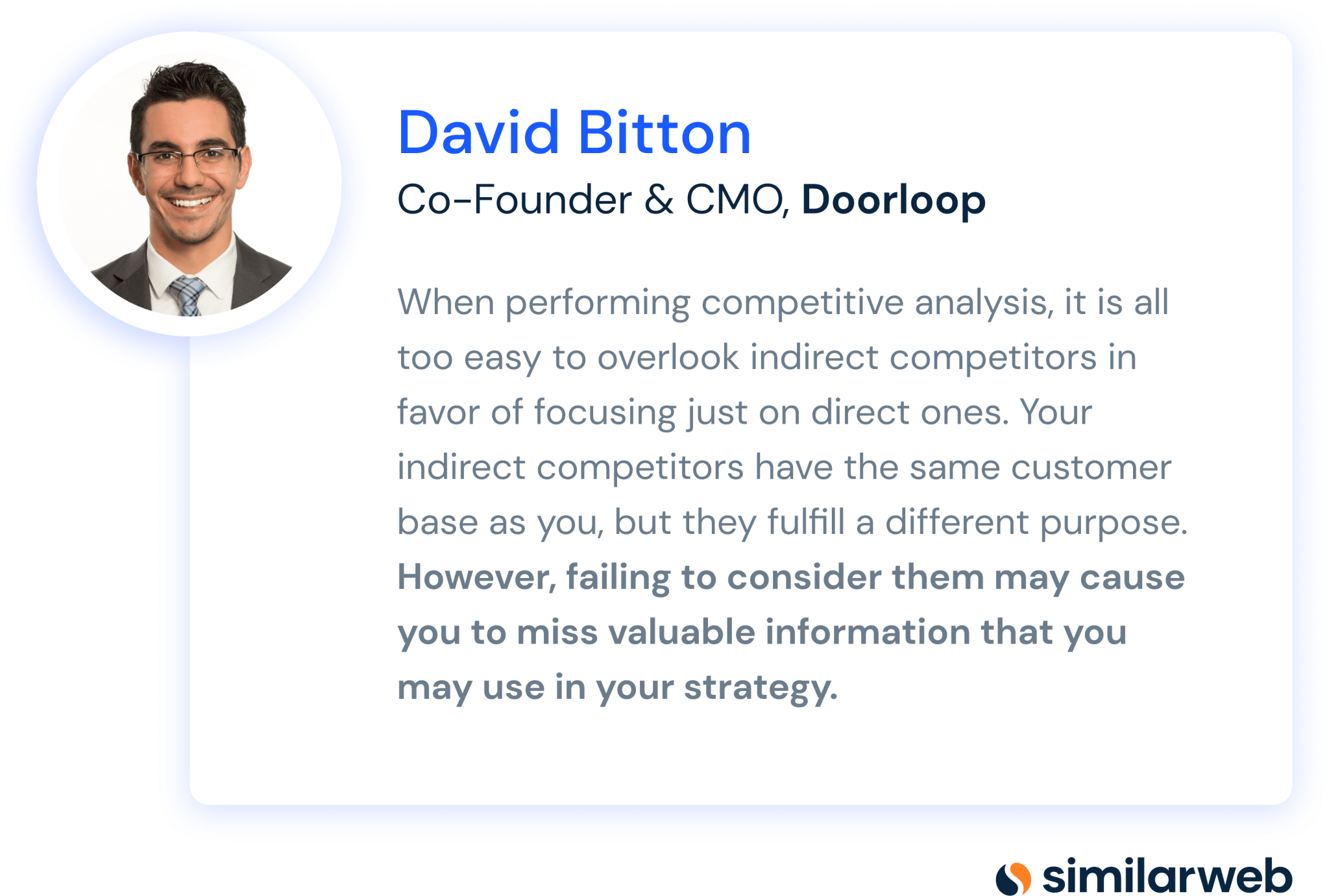 David Bitton

Co-Founder & CMO, Doorloop

When performing competitive analysis, it is all too easy to overlook indirect competitors in favor of focusing just on direct ones. Your indirect competitors have the same customer base as you, but they fulfill a different purpose. However, failing to consider them may cause you to miss valuable information that you may use in your strategy.

similarweb